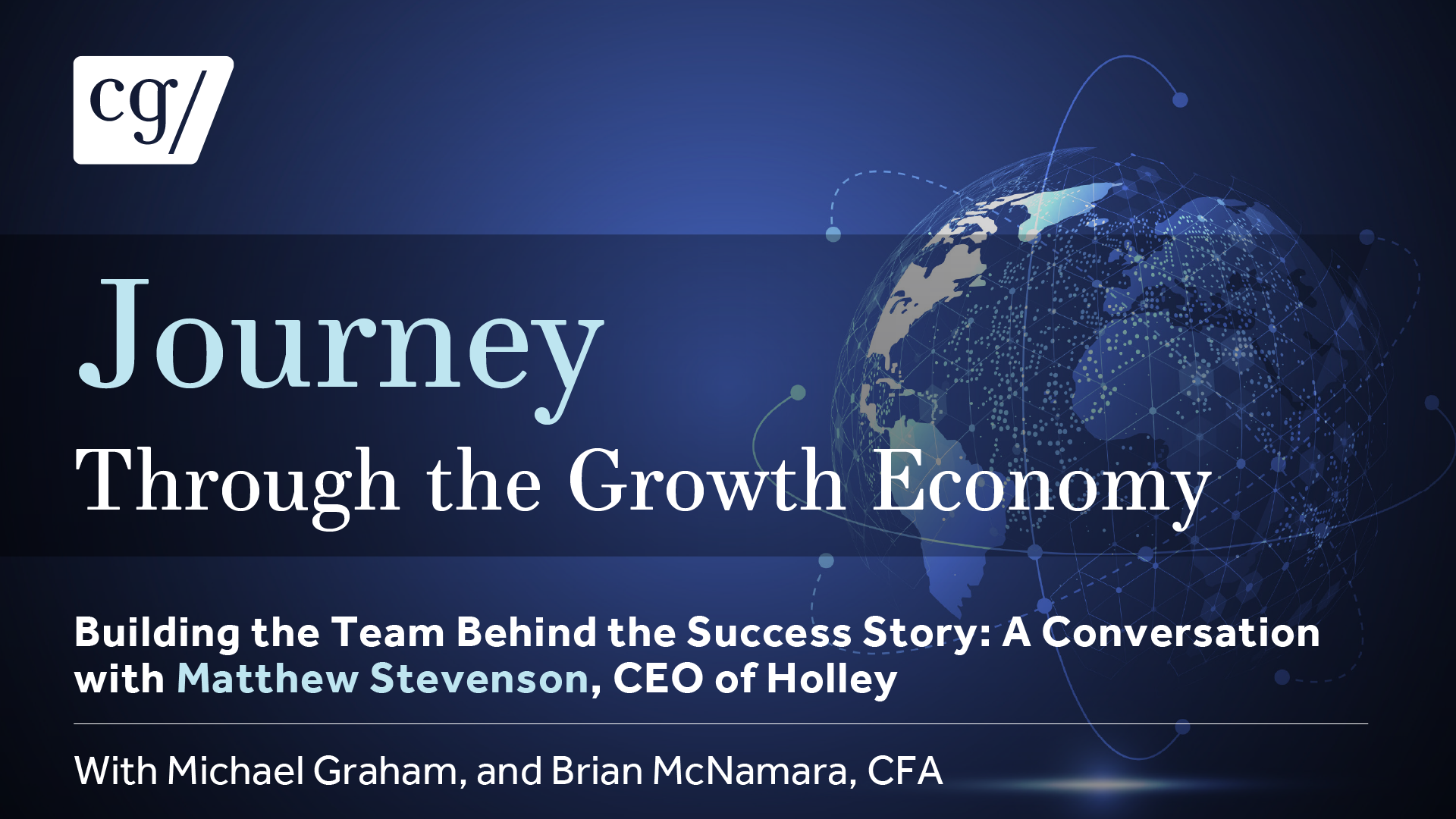 cg/

Journey
Through the Growth Economy

Building the Team Behind the Success Story: A Conversation with Matthew Stevenson, CEO of Holley

With Michael Graham, and Brian McNamara, CFA